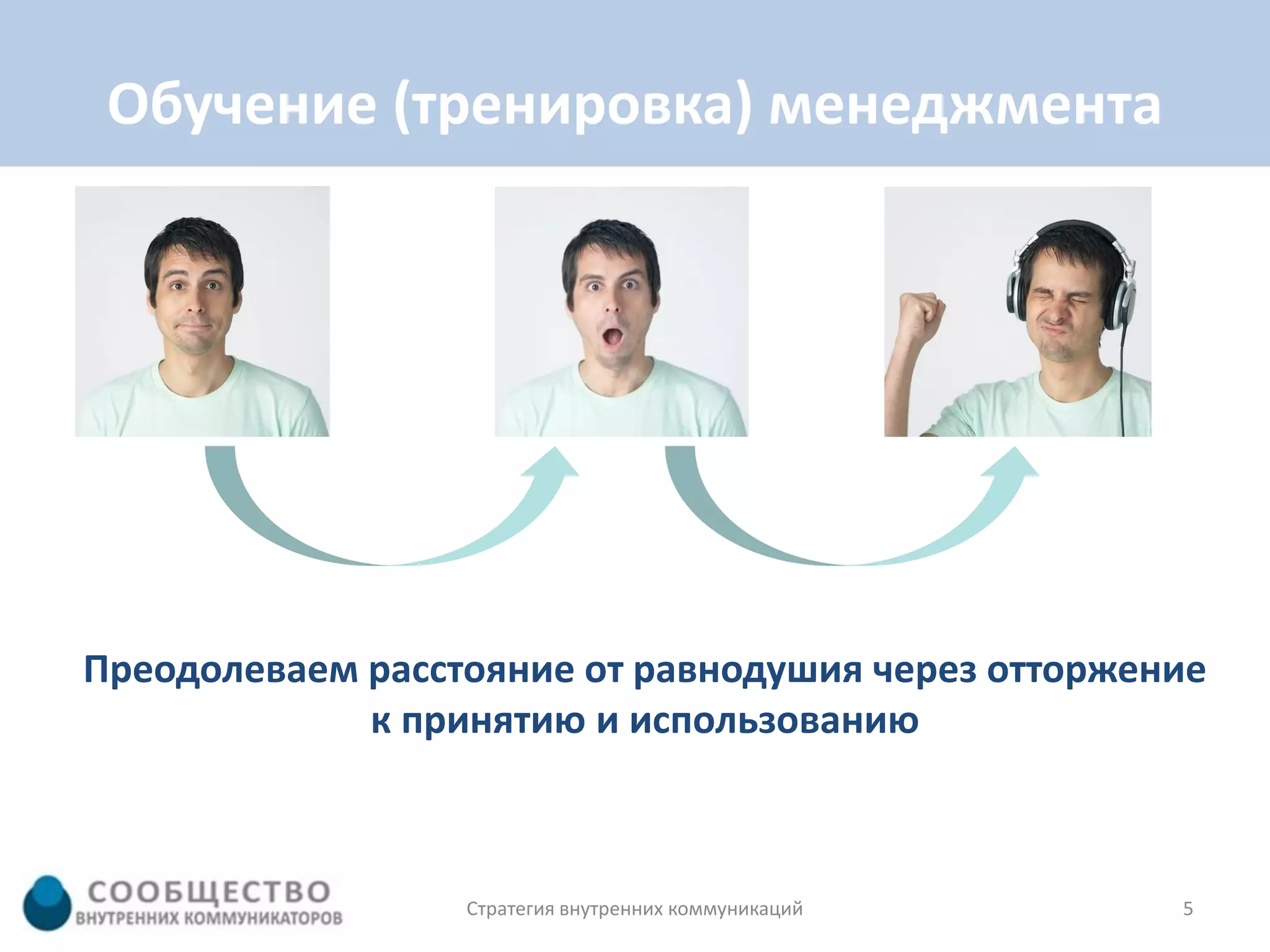 Обучение (тренировка) менеджмента

Преодолеваем расстояние от равнодушия через отторжение к принятию и использованию

СООБЩЕСТВО
ВНУТРЕННИХ КОММУНИКАТОРОВ

Стратегия внутренних коммуникаций

5